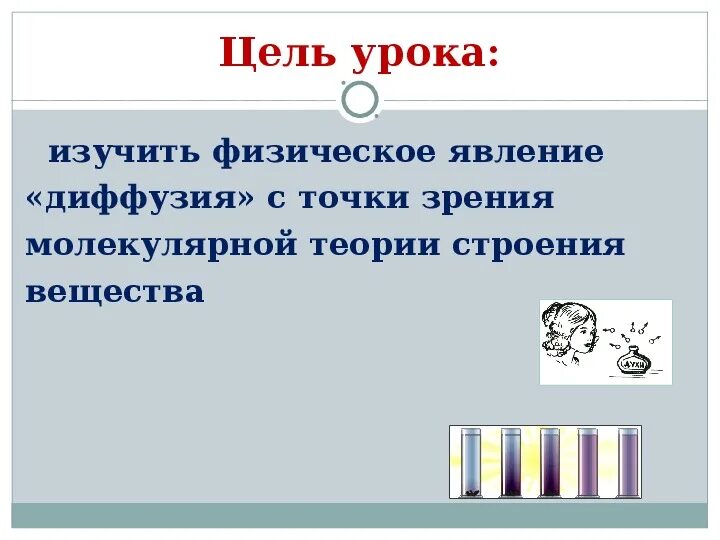 Цель урока:

изучить физическое явление «диффузия» с точки зрения молекулярной теории строения вещества

ДУХИ